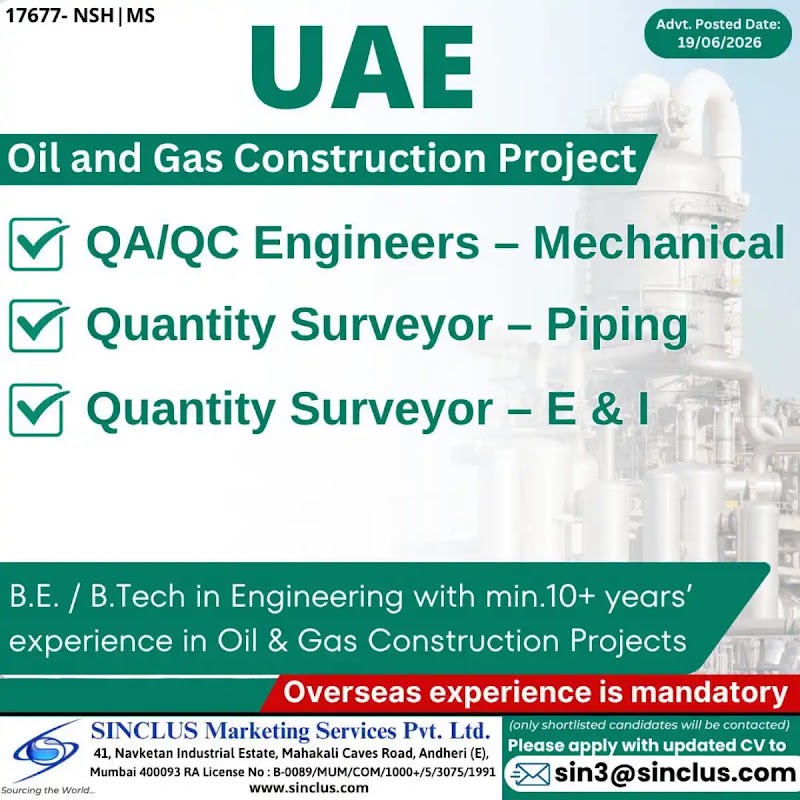 17677- NSH|MS

Advt. Posted Date: 19/06/2026

UAE

Oil and Gas Construction Project

☑ QA/QC Engineers – Mechanical

☑ Quantity Surveyor – Piping

☑ Quantity Surveyor – E & I

B.E. / B.Tech in Engineering with min.10+ years' experience in Oil & Gas Construction Projects

Overseas experience is mandatory

Sourcing the World...

SINCLUS Marketing Services Pvt. Ltd.
41, Navketan Industrial Estate, Mahakali Caves Road, Andheri (E),
Mumbai 400093 RA License No : B-0089/MUM/COM/1000+/5/3075/1991
www.sinclus.com

(only shortlisted candidates will be contacted)
Please apply with updated CV to
sin3@sinclus.com